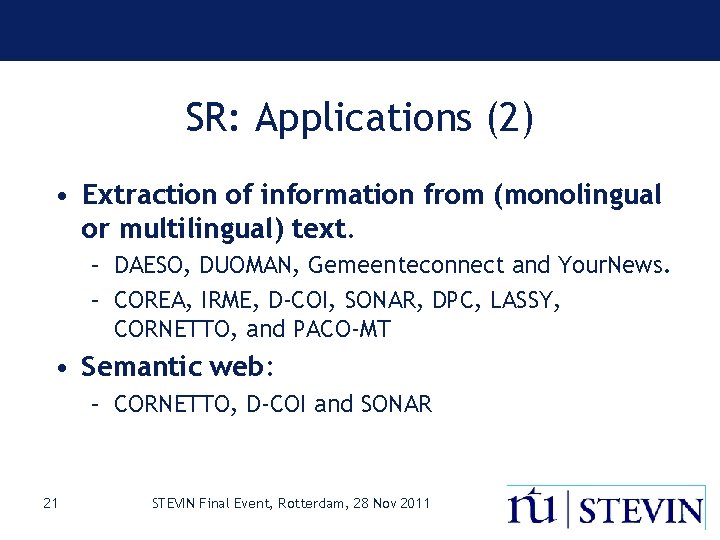 SR: Applications (2)

• Extraction of information from (monolingual or multilingual) text.
– DAESO, DUOMAN, Gemeenteconnect and YourNews.
– COREA, IRME, D-COI, SONAR, DPC, LASSY, CORNETTO, and PACO-MT

• Semantic web:
– CORNETTO, D-COI and SONAR

21

STEVIN Final Event, Rotterdam, 28 Nov 2011

ntu | STEVIN